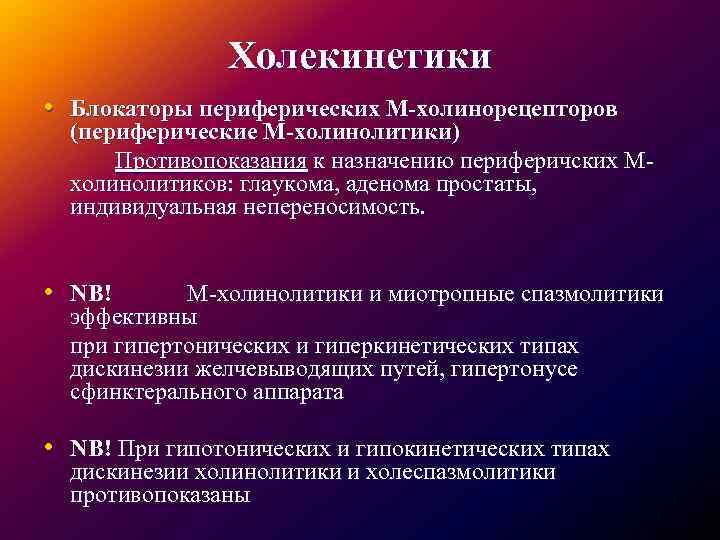 Холекинетики

• Блокаторы периферических М-холинорецепторов (периферические М-холинолитики)

Противопоказания к назначению периферичских М-холинолитиков: глаукома, аденома простаты, индивидуальная непереносимость.

• NB! М-холинолитики и миотропные спазмолитики эффективны

при гипертонических и гиперкинетических типах дискинезии желчевыводящих путей, гипертонусе сфинктерального аппарата

• NB! При гипотонических и гипокинетических типах дискинезии холинолитики и холеспазмолитики противопоказаны